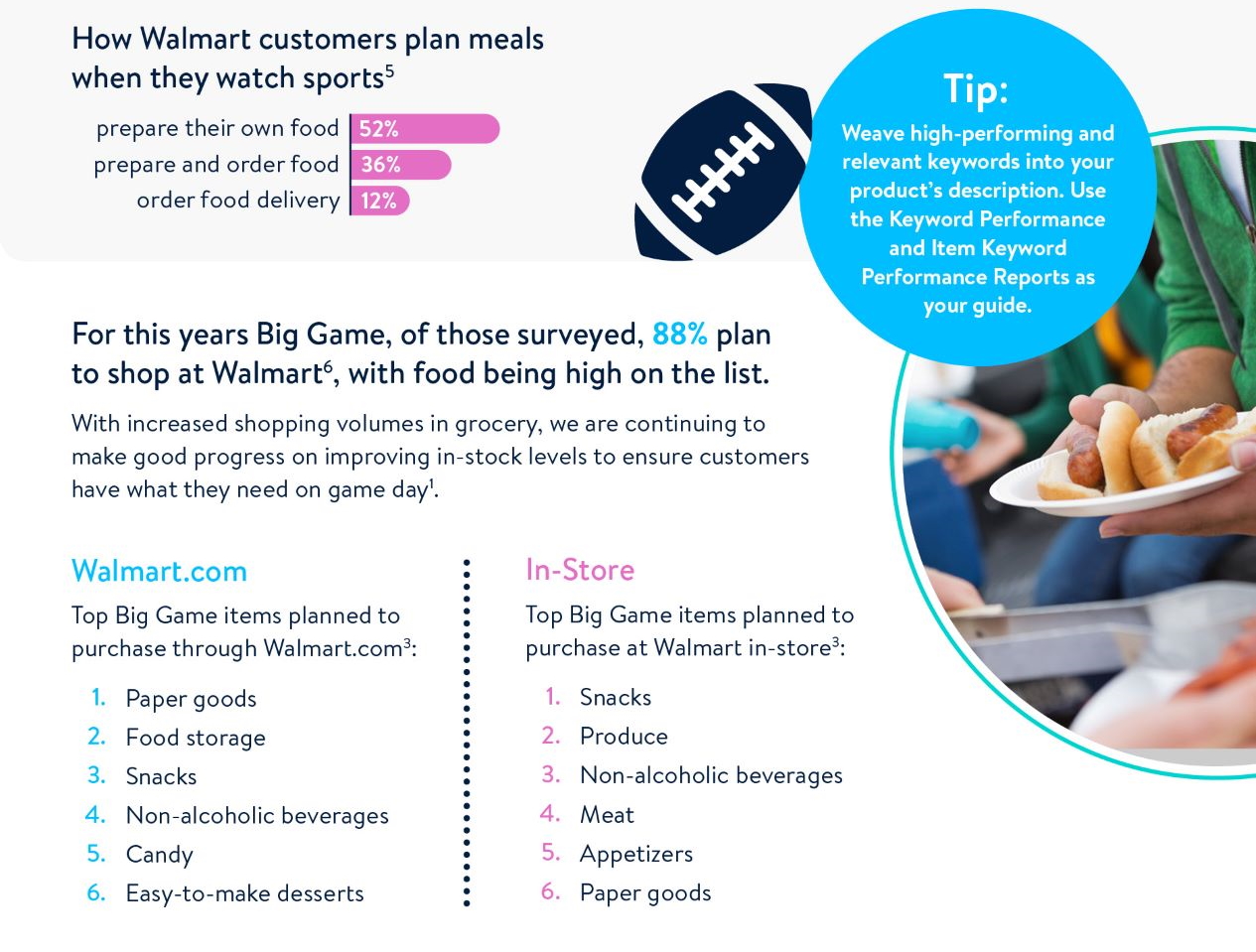 How Walmart customers plan meals when they watch sports$^5$

prepare their own food 52%
prepare and order food 36%
order food delivery 12%

Tip:
Weave high-performing and relevant keywords into your product's description. Use the Keyword Performance and Item Keyword Performance Reports as your guide.

For this years Big Game, of those surveyed, 88% plan to shop at Walmart$^6$, with food being high on the list.

With increased shopping volumes in grocery, we are continuing to make good progress on improving in-stock levels to ensure customers have what they need on game day$^1$.

Walmart.com

Top Big Game items planned to purchase through Walmart.com$^3$:

1. Paper goods
2. Food storage
3. Snacks
4. Non-alcoholic beverages
5. Candy
6. Easy-to-make desserts

In-Store

Top Big Game items planned to purchase at Walmart in-store$^3$:

1. Snacks
2. Produce
3. Non-alcoholic beverages
4. Meat
5. Appetizers
6. Paper goods